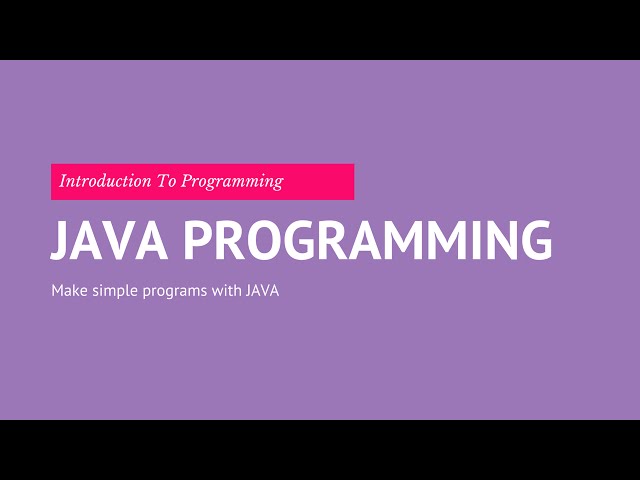 Introduction To Programming

JAVA PROGRAMMING

Make simple programs with JAVA